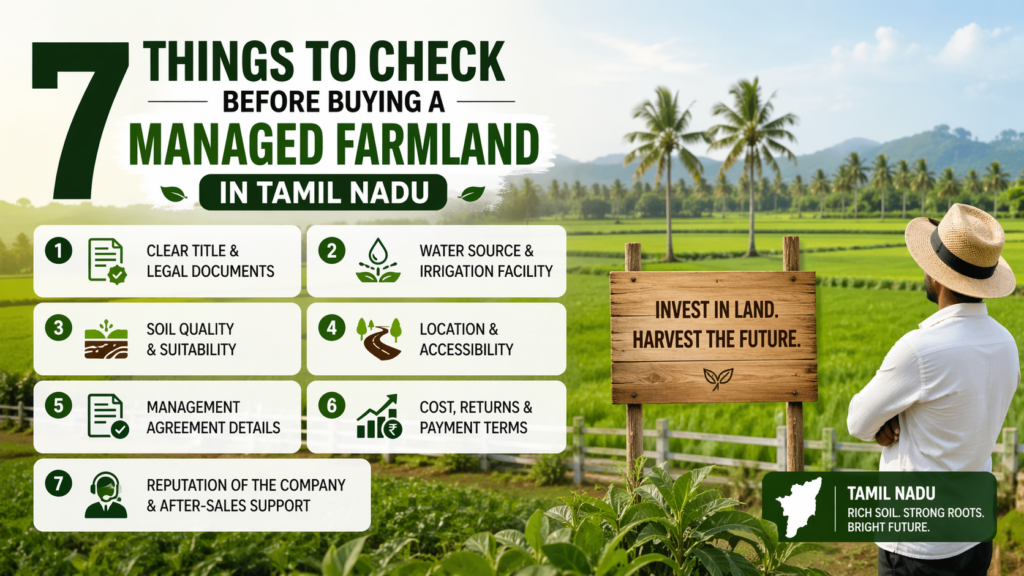 7 THINGS TO CHECK BEFORE BUYING A MANAGED FARMLAND IN TAMIL NADU

1 CLEAR TITLE & LEGAL DOCUMENTS

2 WATER SOURCE & IRRIGATION FACILITY

3 SOIL QUALITY & SUITABILITY

4 LOCATION & ACCESSIBILITY

5 MANAGEMENT AGREEMENT DETAILS

6 COST, RETURNS & PAYMENT TERMS

7 REPUTATION OF THE COMPANY & AFTER-SALES SUPPORT

INVEST IN LAND. HARVEST THE FUTURE.

TAMIL NADU
RICH SOIL. STRONG ROOTS. BRIGHT FUTURE.